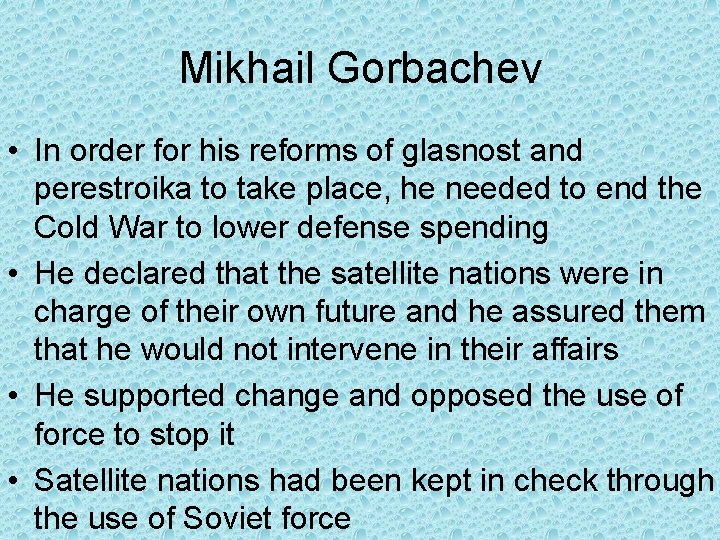 Mikhail Gorbachev

• In order for his reforms of glasnost and perestroika to take place, he needed to end the Cold War to lower defense spending
• He declared that the satellite nations were in charge of their own future and he assured them that he would not intervene in their affairs
• He supported change and opposed the use of force to stop it
• Satellite nations had been kept in check through the use of Soviet force